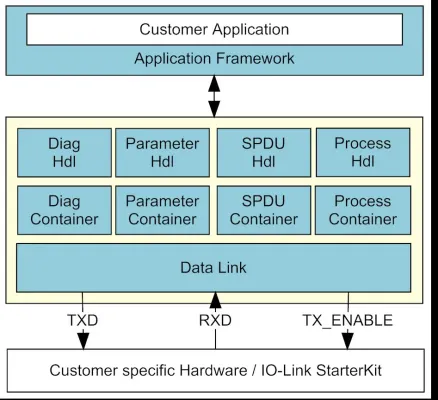 Customer Application

Application Framework

Diag Hdl

Parameter Hdl

SPDU Hdl

Process Hdl

Diag Container

Parameter Container

SPDU Container

Process Container

Data Link

TXD

RXD

TX_ENABLE

Customer specific Hardware / IO-Link StarterKit